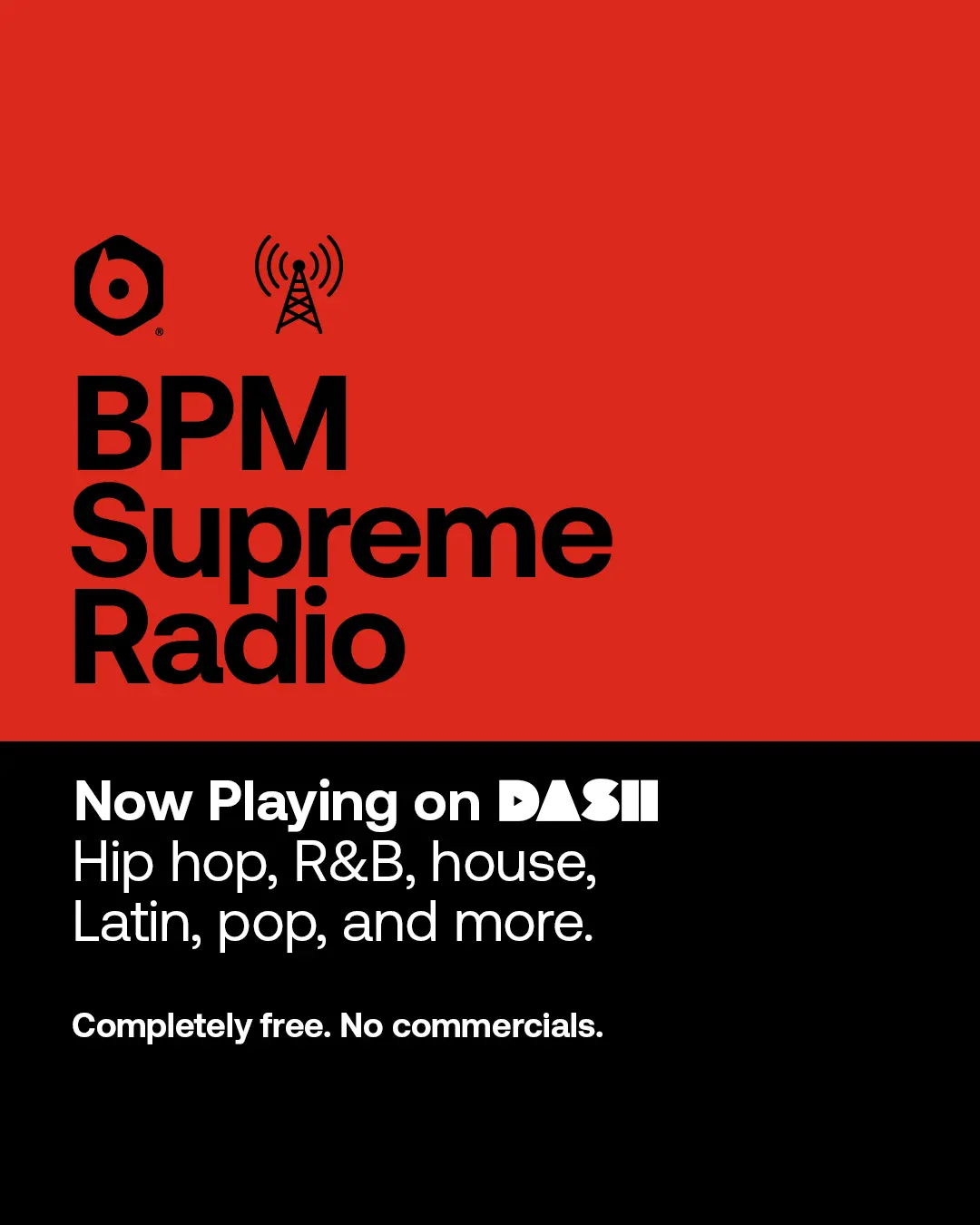 BPM Supreme Radio

Now Playing on DASH
Hip hop, R&B, house, Latin, pop, and more.

Completely free. No commercials.